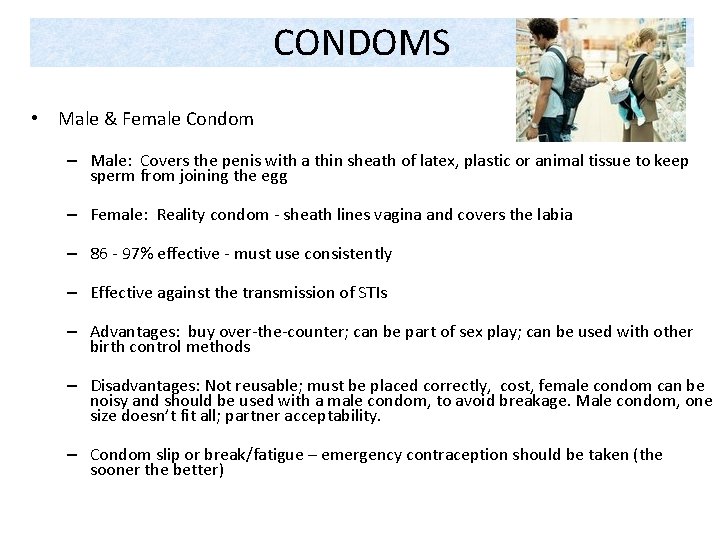 CONDOMS

• Male & Female Condom

– Male: Covers the penis with a thin sheath of latex, plastic or animal tissue to keep sperm from joining the egg

– Female: Reality condom - sheath lines vagina and covers the labia

– 86 - 97% effective - must use consistently

– Effective against the transmission of STIs

– Advantages: buy over-the-counter; can be part of sex play; can be used with other birth control methods

– Disadvantages: Not reusable; must be placed correctly, cost, female condom can be noisy and should be used with a male condom, to avoid breakage. Male condom, one size doesn't fit all; partner acceptability.

– Condom slip or break/fatigue – emergency contraception should be taken (the sooner the better)